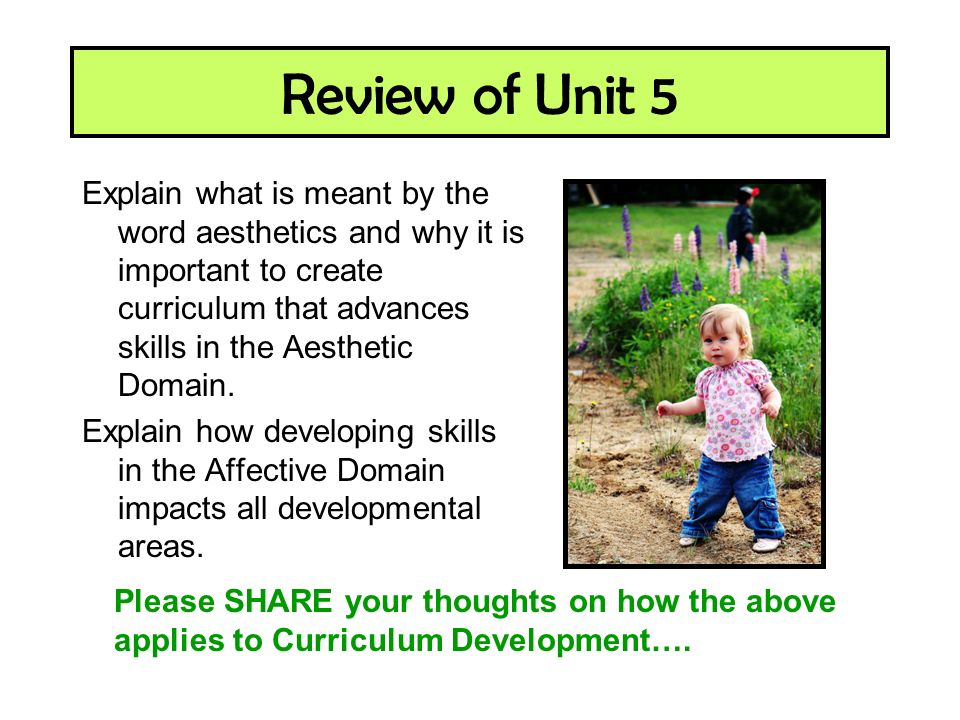 Review of Unit 5

Explain what is meant by the word aesthetics and why it is important to create curriculum that advances skills in the Aesthetic Domain.

Explain how developing skills in the Affective Domain impacts all developmental areas.

Please SHARE your thoughts on how the above applies to Curriculum Development….